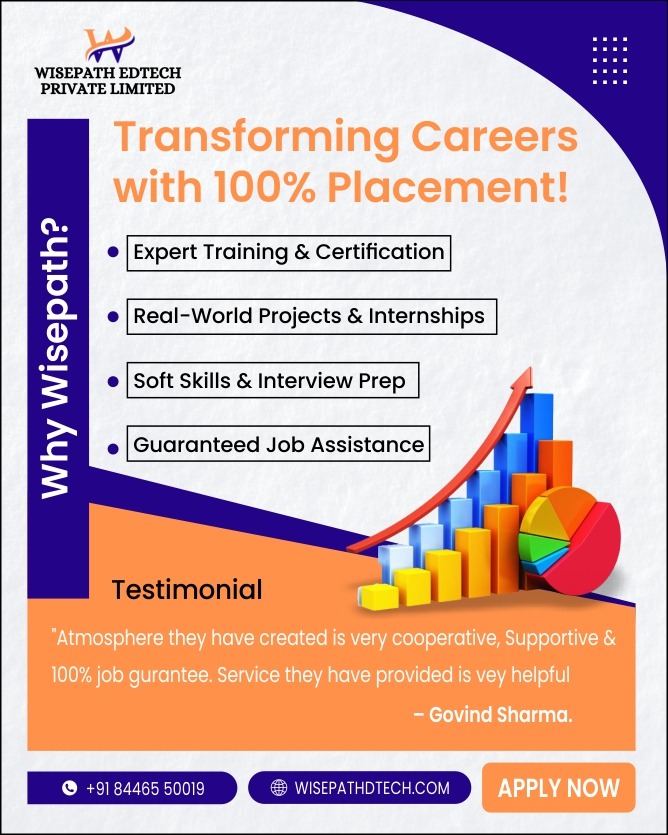 WISEPATH EDTECH PRIVATE LIMITED

Transforming Careers with 100% Placement!

Why Wisepath?

Expert Training & Certification

Real-World Projects & Internships

Soft Skills & Interview Prep

Guaranteed Job Assistance

Testimonial

"Atmosphere they have created is very cooperative, Supportive & 100% job gurantee. Service they have provided is vey helpful

– Govind Sharma.

+91 84465 50019

WISEPATHDTECH.COM

APPLY NOW